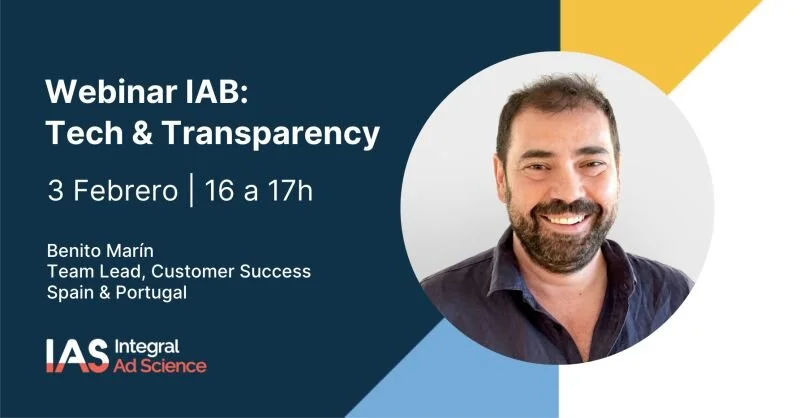 Webinar IAB:
Tech & Transparency

3 Febrero | 16 a 17h

Benito Marín
Team Lead, Customer Success
Spain & Portugal

IAS Integral Ad Science